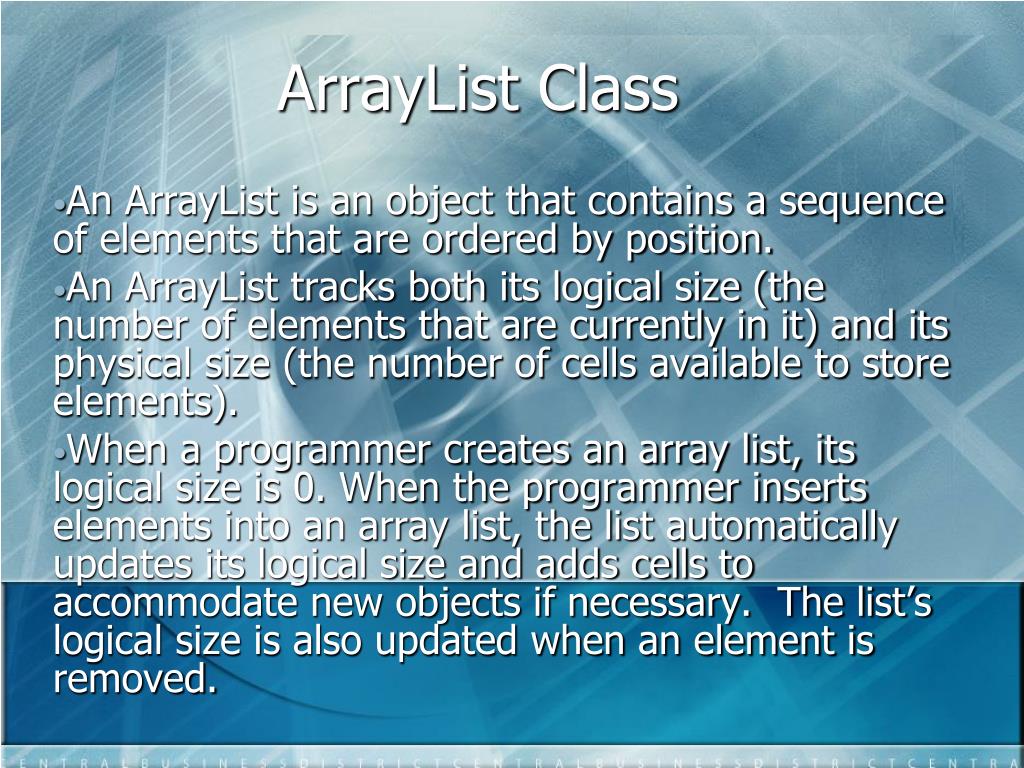 ArrayList Class

•An ArrayList is an object that contains a sequence of elements that are ordered by position.

•An ArrayList tracks both its logical size (the number of elements that are currently in it) and its physical size (the number of cells available to store elements).

•When a programmer creates an array list, its logical size is 0. When the programmer inserts elements into an array list, the list automatically updates its logical size and adds cells to accommodate new objects if necessary. The list's logical size is also updated when an element is removed.

CENTRALBUSINESSDISTRICTCENTRALBUSINESSDISTRICTCENTRA